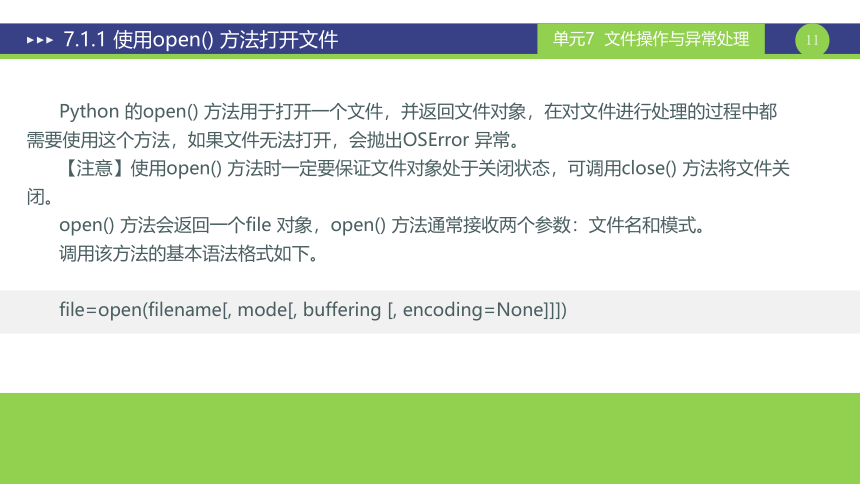 ▸▸▸ 7.1.1 使用open() 方法打开文件

单元7 文件操作与异常处理

11

Python 的open() 方法用于打开一个文件，并返回文件对象，在对文件进行处理的过程中都需要使用这个方法，如果文件无法打开，会抛出OSError 异常。

【注意】使用open() 方法时一定要保证文件对象处于关闭状态，可调用close() 方法将文件关闭。

open() 方法会返回一个file 对象，open() 方法通常接收两个参数：文件名和模式。

调用该方法的基本语法格式如下。

file=open(filename[, mode[, buffering [, encoding=None]]])